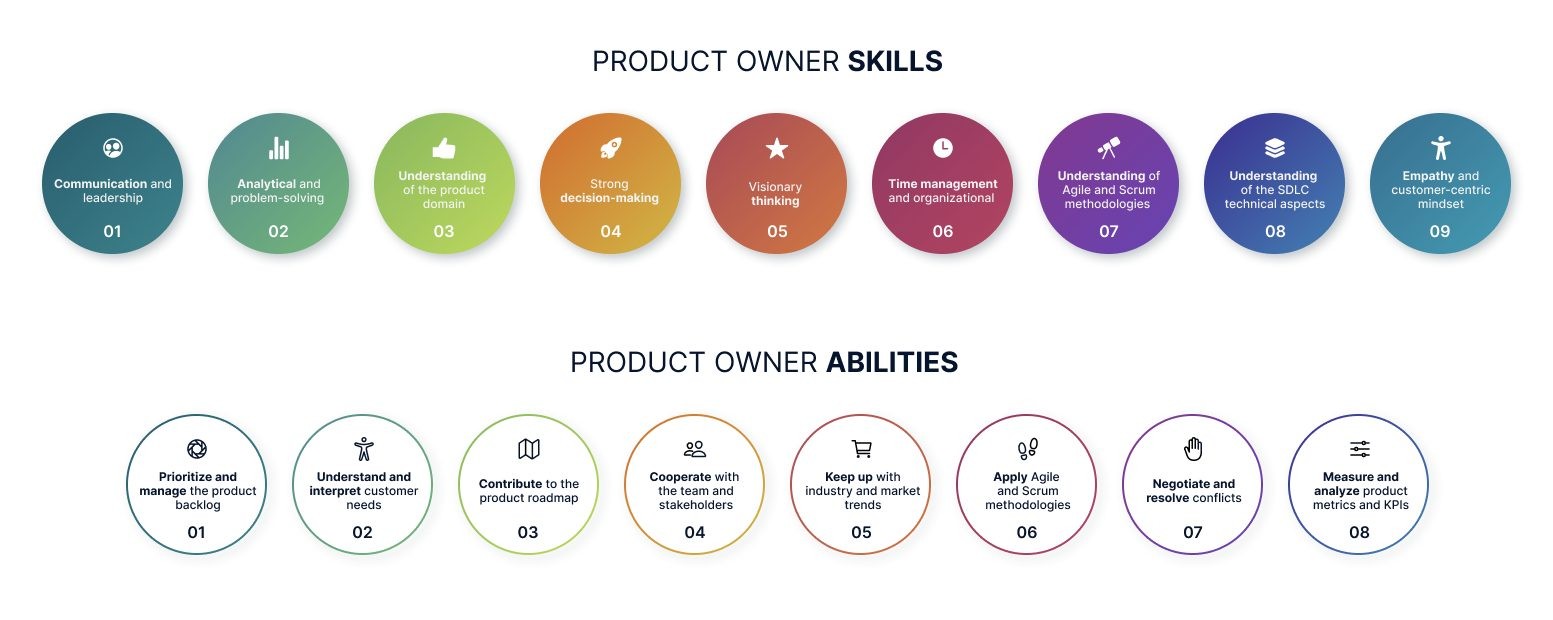 PRODUCT OWNER SKILLS

Communication and leadership
01

Analytical and problem-solving
02

Understanding of the product domain
03

Strong decision-making
04

Visionary thinking
05

Time management and organizational
06

Understanding of Agile and Scrum methodologies
07

Understanding of the SDLC technical aspects
08

Empathy and customer-centric mindset
09

PRODUCT OWNER ABILITIES

Prioritize and manage the product backlog
01

Understand and interpret customer needs
02

Contribute to the product roadmap
03

Cooperate with the team and stakeholders
04

Keep up with industry and market trends
05

Apply Agile and Scrum methodologies
06

Negotiate and resolve conflicts
07

Measure and analyze product metrics and KPIs
08